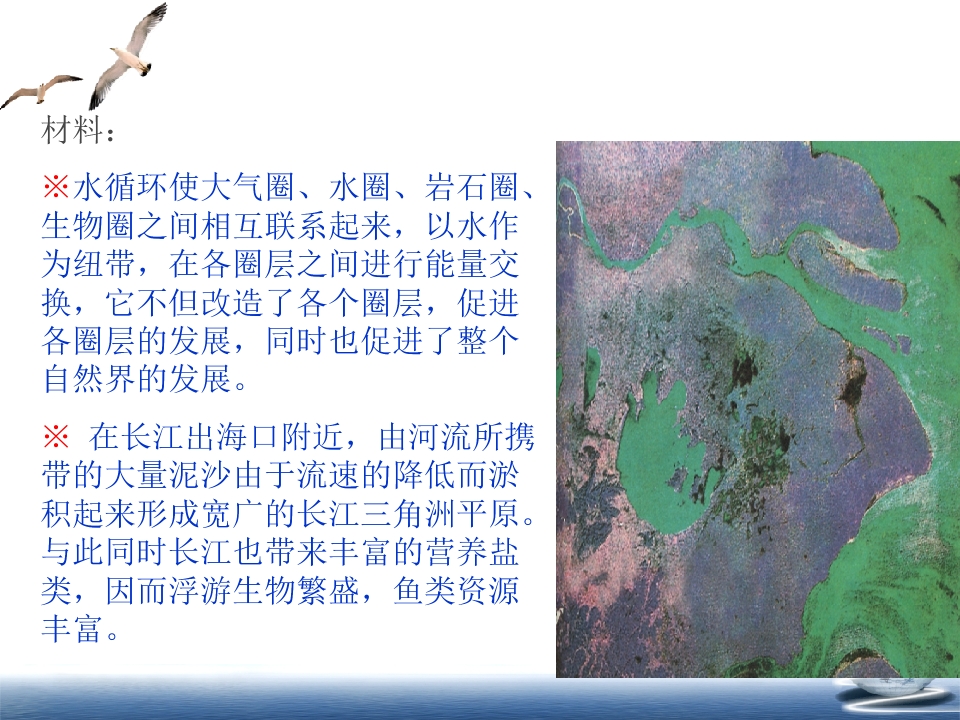 材料：

※水循环使大气圈、水圈、岩石圈、生物圈之间相互联系起来，以水作为纽带，在各圈层之间进行能量交换，它不但改造了各个圈层，促进各圈层的发展，同时也促进了整个自然界的发展。

※ 在长江出海口附近，由河流所携带的大量泥沙由于流速的降低而淤积起来形成宽广的长江三角洲平原。与此同时长江也带来丰富的营养盐类，因而浮游生物繁盛，鱼类资源丰富。